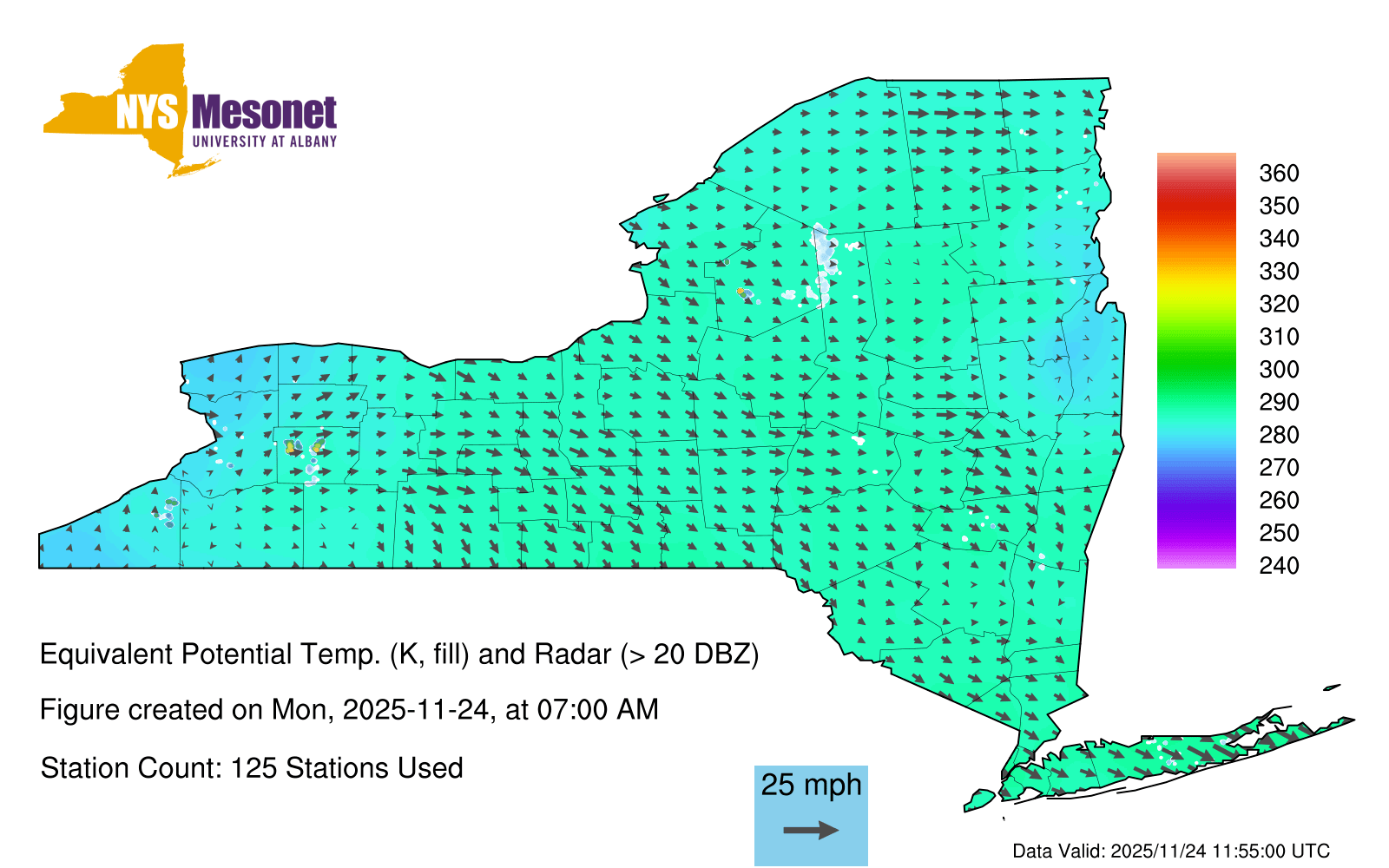 NYS Mesonet
UNIVERSITY AT ALBANY

360
350
340
330
320
310
300
290
280
270
260
250
240

Equivalent Potential Temp. (K, fill) and Radar (> 20 DBZ)

Figure created on Mon, 2025-11-24, at 07:00 AM

Station Count: 125 Stations Used

25 mph

Data Valid: 2025/11/24 11:55:00 UTC